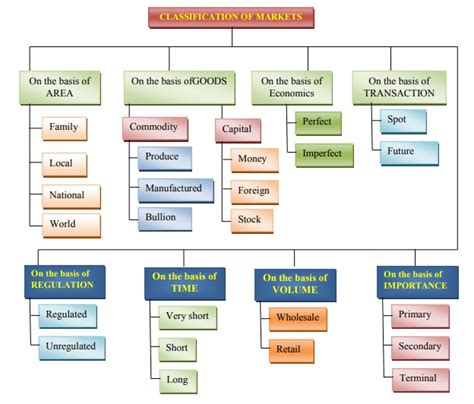 CLASSIFICATION OF MARKETS

On the basis of AREA
Family
Local
National
World

On the basis ofGOODS
Commodity
Produce
Manufactured
Bullion
Capital
Money
Foreign
Stock

On the basis of Economics
Perfect
Imperfect

On the basis of TRANSACTION
Spot
Future

On the basis of REGULATION
Regulated
Unregulated

On the basis of TIME
Very short
Short
Long

On the basis of VOLUME
Wholesale
Retail

On the basis of IMPORTANCE
Primary
Secondary
Terminal